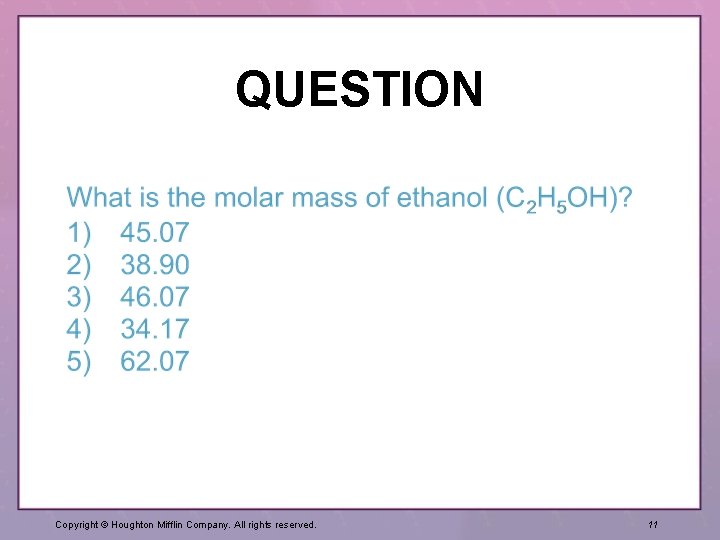 QUESTION

What is the molar mass of ethanol ($C_2H_5OH$)?

1) 45.07
2) 38.90
3) 46.07
4) 34.17
5) 62.07

Copyright © Houghton Mifflin Company. All rights reserved.

11